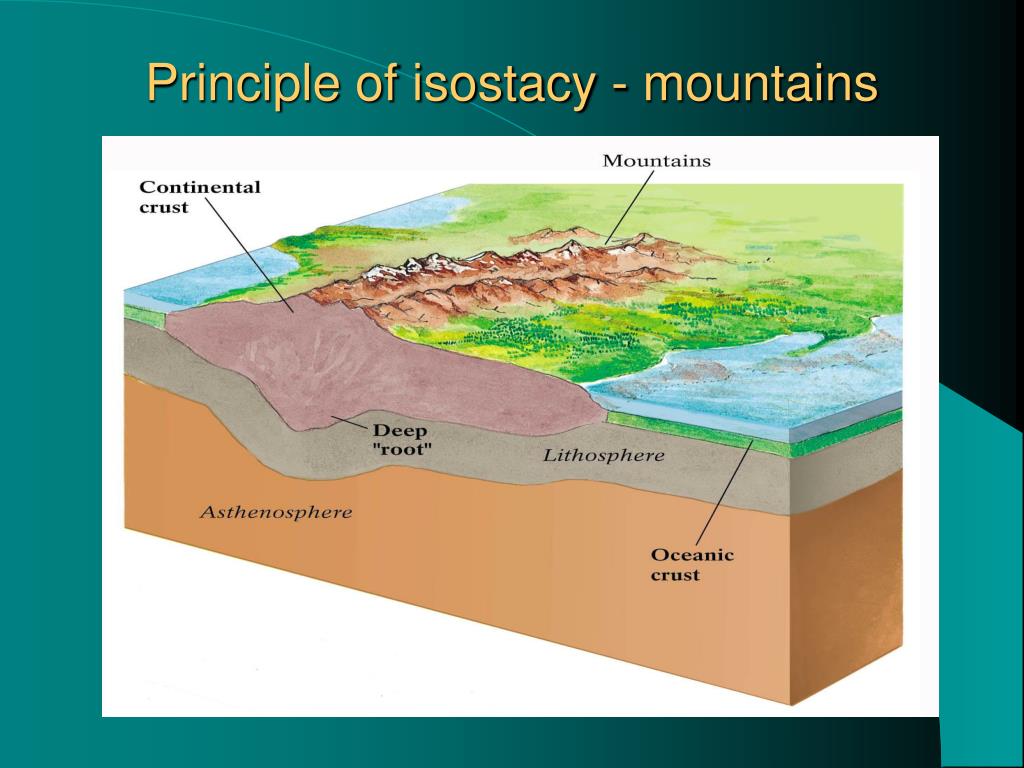 Principle of isostacy - mountains

Mountains

Continental crust

Deep "root"

Lithosphere

Asthenosphere

Oceanic crust